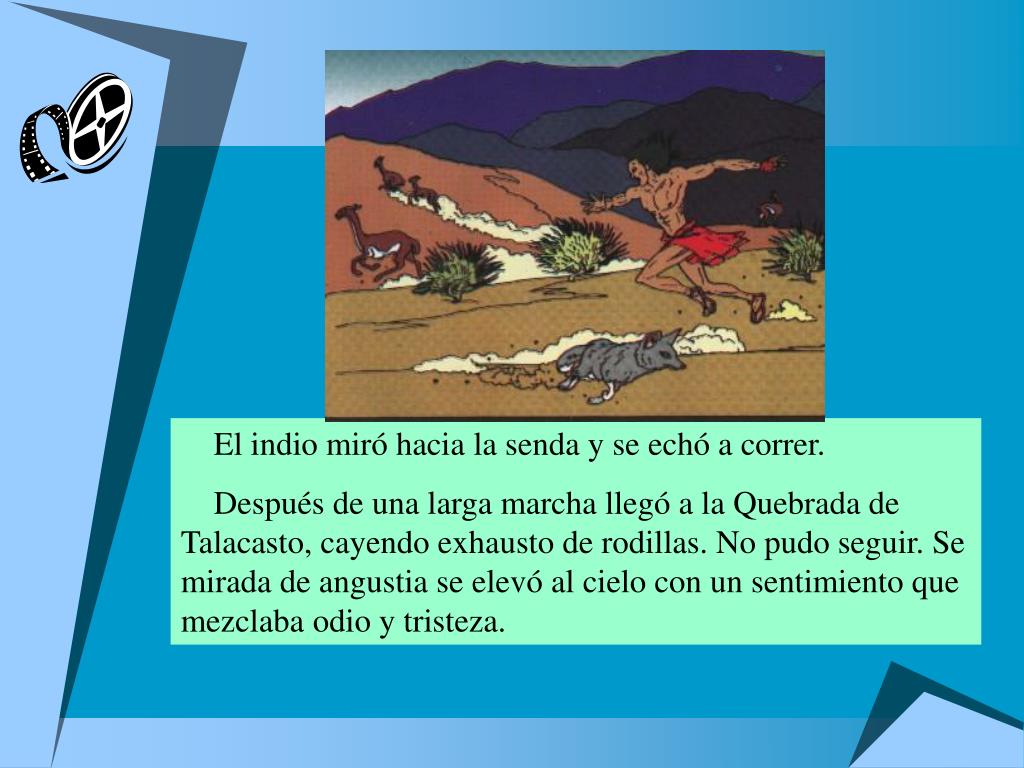 El indio miró hacia la senda y se echó a correr.

Después de una larga marcha llegó a la Quebrada de Talacasto, cayendo exhausto de rodillas. No pudo seguir. Se mirada de angustia se elevó al cielo con un sentimiento que mezclaba odio y tristeza.